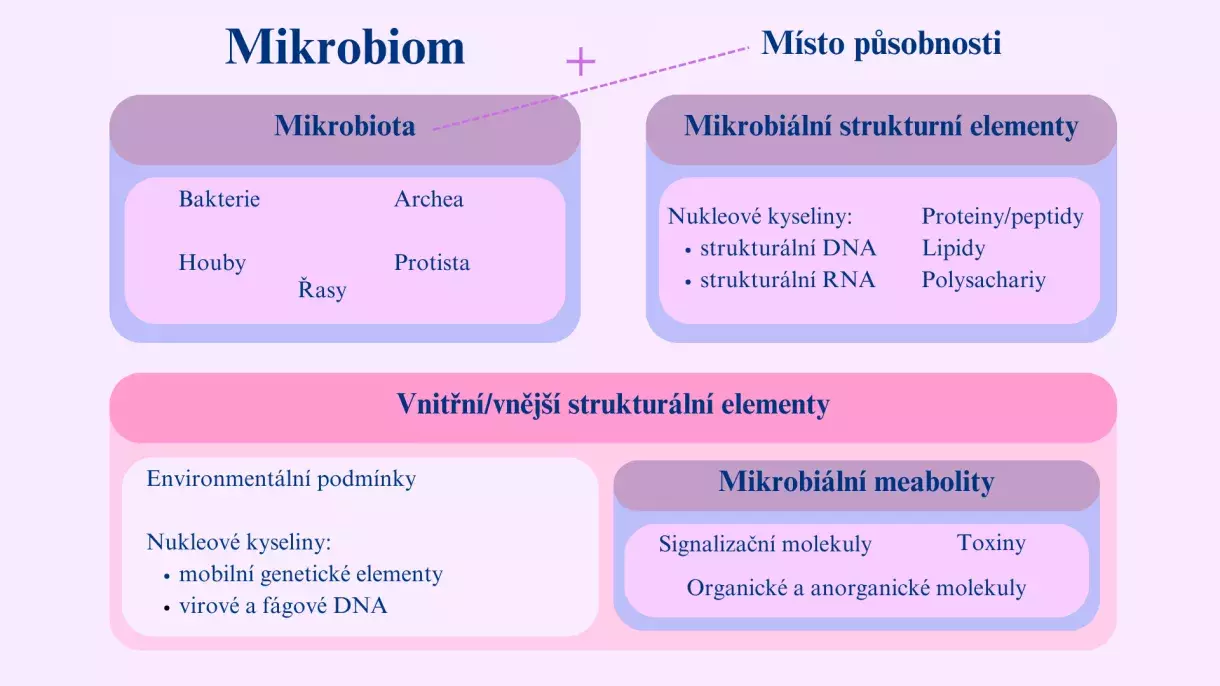 Mikrobiom

+

Místo působnosti

Mikrobiota

Bakterie

Archea

Houby

Protista

Řasy

Mikrobiální strukturní elementy

Nukleové kyseliny:
• strukturální DNA
• strukturální RNA

Proteiny/peptidy
Lipidy
Polysachariy

Vnitřní/vnější strukturální elementy

Environmentální podmínky

Nukleové kyseliny:
• mobilní genetické elementy
• virové a fágové DNA

Mikrobiální meabolity

Signalizační molekuly

Toxiny

Organické a anorganické molekuly